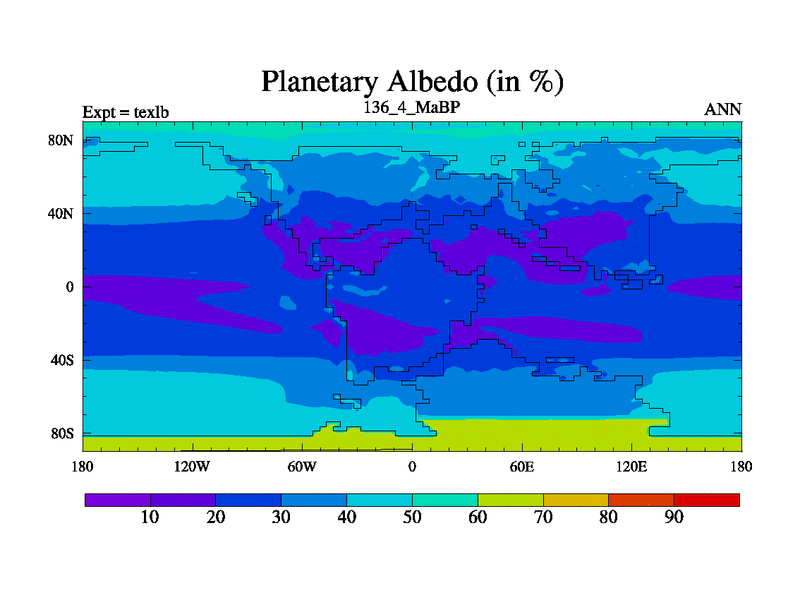 Planetary Albedo (in %)

Expt = texlb

136_4_MaBP

ANN

80N
40N
0
40S
80S

180 120W 60W 0 60E 120E 180

10 20 30 40 50 60 70 80 90